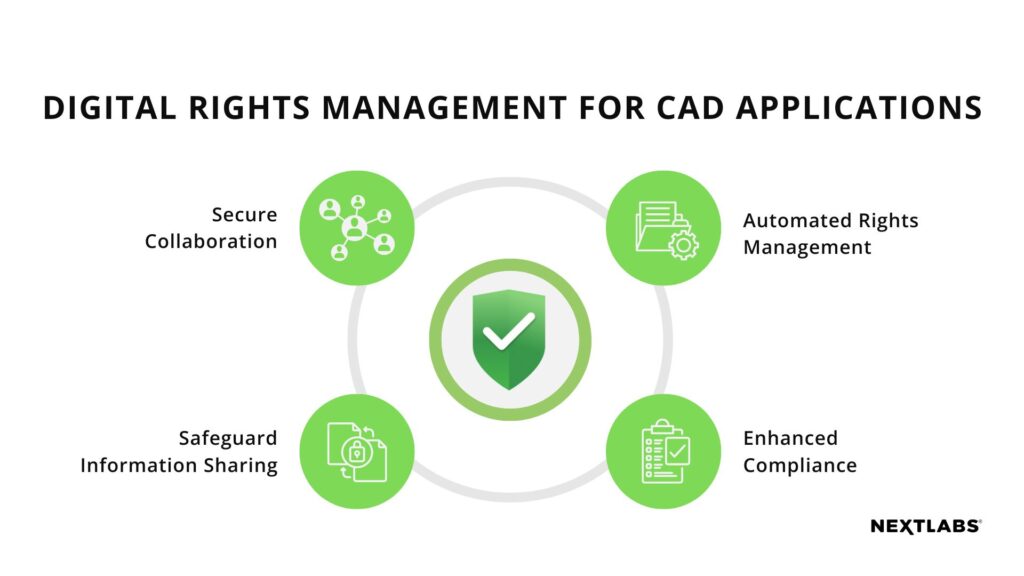 DIGITAL RIGHTS MANAGEMENT FOR CAD APPLICATIONS

Secure Collaboration

Automated Rights Management

Safeguard Information Sharing

Enhanced Compliance

NEXTLABS®